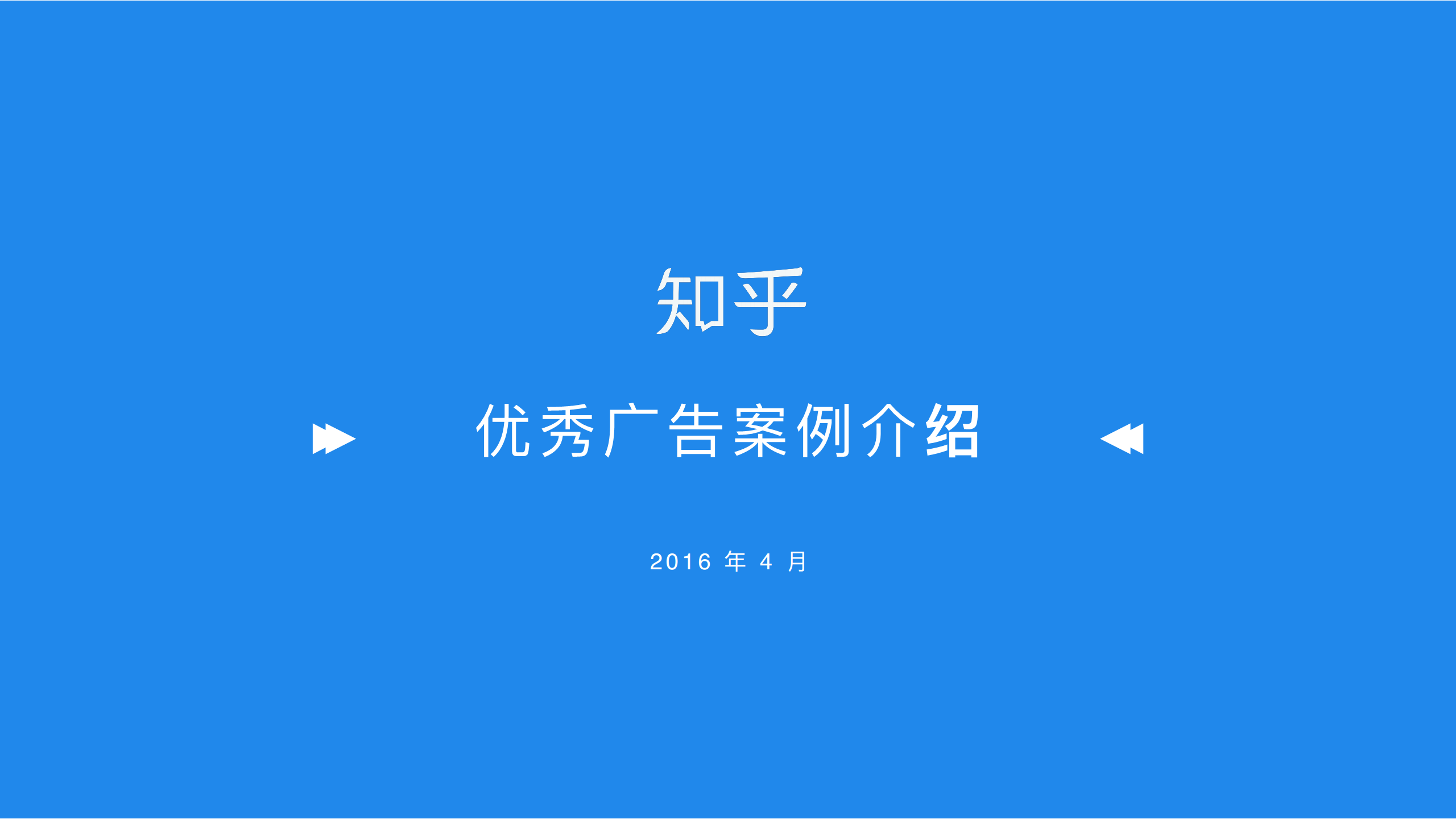 知乎

优秀广告案例介绍

2016 年 4 月